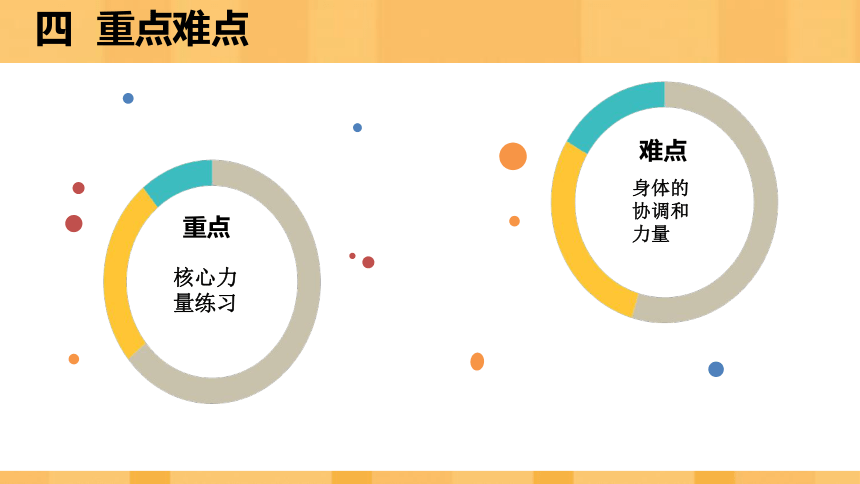 四 重点难点

重点

核心力量练习

难点

身体的协调和力量